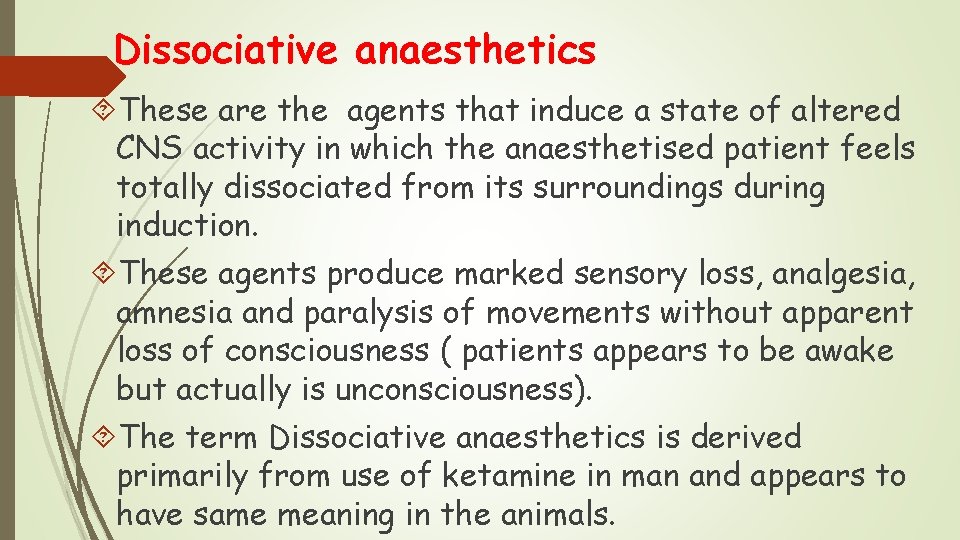 Dissociative anaesthetics

These are the agents that induce a state of altered CNS activity in which the anaesthetised patient feels totally dissociated from its surroundings during induction.

These agents produce marked sensory loss, analgesia, amnesia and paralysis of movements without apparent loss of consciousness ( patients appears to be awake but actually is unconsciousness).

The term Dissociative anaesthetics is derived primarily from use of ketamine in man and appears to have same meaning in the animals.